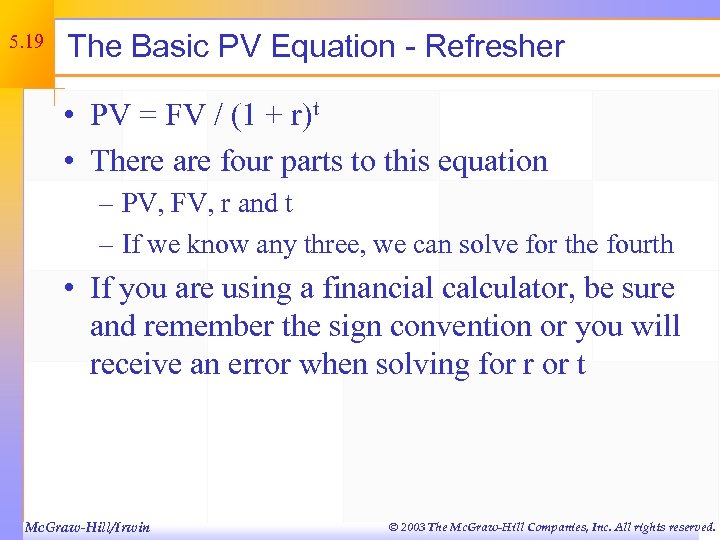 5.19

The Basic PV Equation - Refresher

• $PV = FV / (1 + r)^t$

• There are four parts to this equation

– PV, FV, r and t

– If we know any three, we can solve for the fourth

• If you are using a financial calculator, be sure and remember the sign convention or you will receive an error when solving for r or t

McGraw-Hill/Irwin

© 2003 The McGraw-Hill Companies, Inc. All rights reserved.